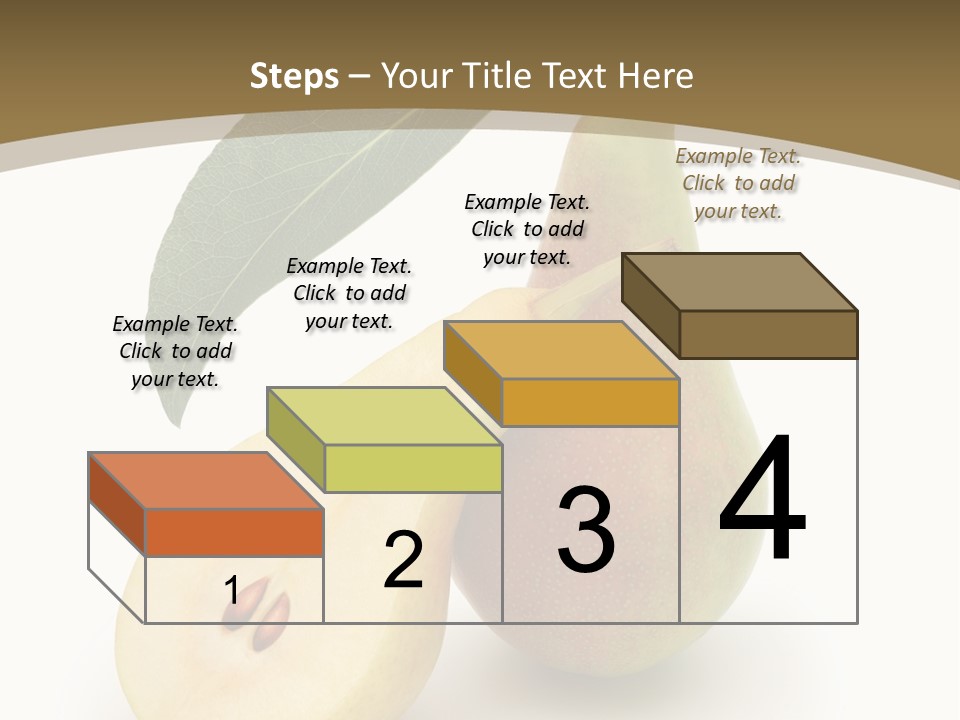 Steps – Your Title Text Here

Example Text. Click to add your text.

Example Text. Click to add your text.

Example Text. Click to add your text.

Example Text. Click to add your text.

1

2

3

4